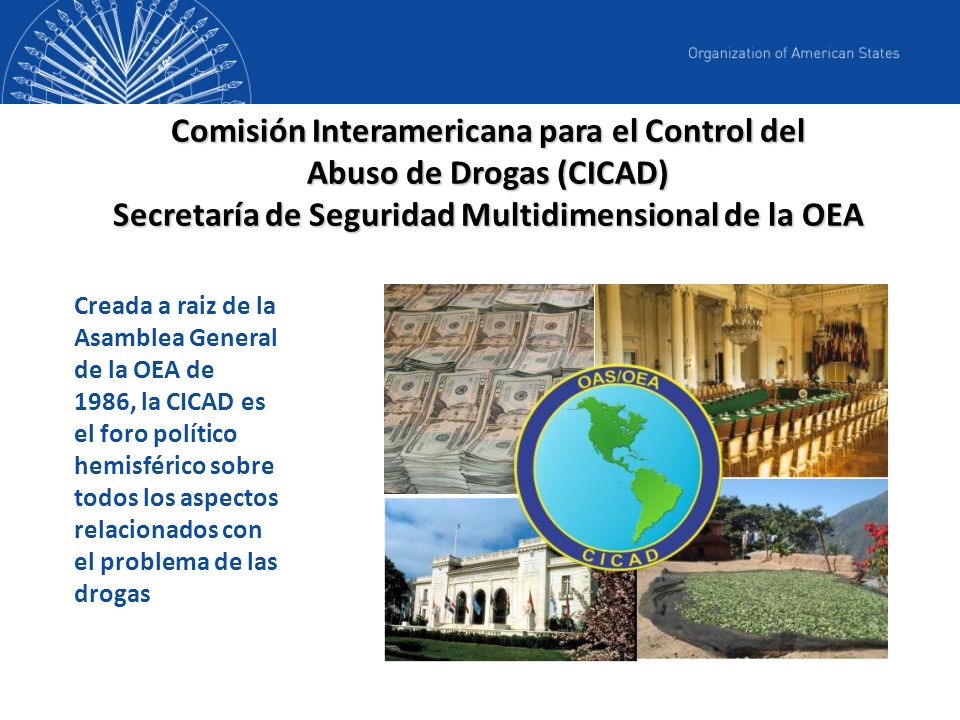 Organization of American States

Comisión Interamericana para el Control del Abuso de Drogas (CICAD)
Secretaría de Seguridad Multidimensional de la OEA

Creada a raiz de la Asamblea General de la OEA de 1986, la CICAD es el foro político hemisférico sobre todos los aspectos relacionados con el problema de las drogas

OAS/OEA
CICAD